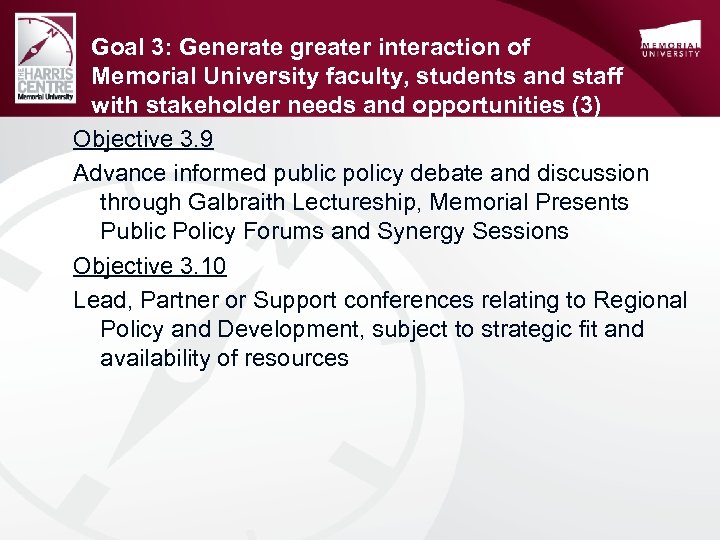 THE HARRIS CENTRE
Memorial University

Goal 3: Generate greater interaction of Memorial University faculty, students and staff with stakeholder needs and opportunities (3)

MEMORIAL UNIVERSITY

Objective 3.9

Advance informed public policy debate and discussion through Galbraith Lectureship, Memorial Presents Public Policy Forums and Synergy Sessions

Objective 3.10

Lead, Partner or Support conferences relating to Regional Policy and Development, subject to strategic fit and availability of resources